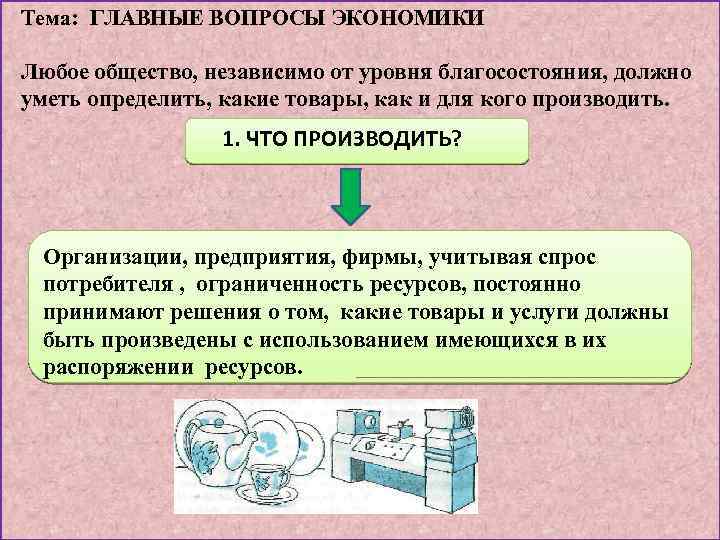 Тема: ГЛАВНЫЕ ВОПРОСЫ ЭКОНОМИКИ

Любое общество, независимо от уровня благосостояния, должно уметь определить, какие товары, как и для кого производить.

1. ЧТО ПРОИЗВОДИТЬ?

Организации, предприятия, фирмы, учитывая спрос потребителя , ограниченность ресурсов, постоянно принимают решения о том, какие товары и услуги должны быть произведены с использованием имеющихся в их распоряжении ресурсов.